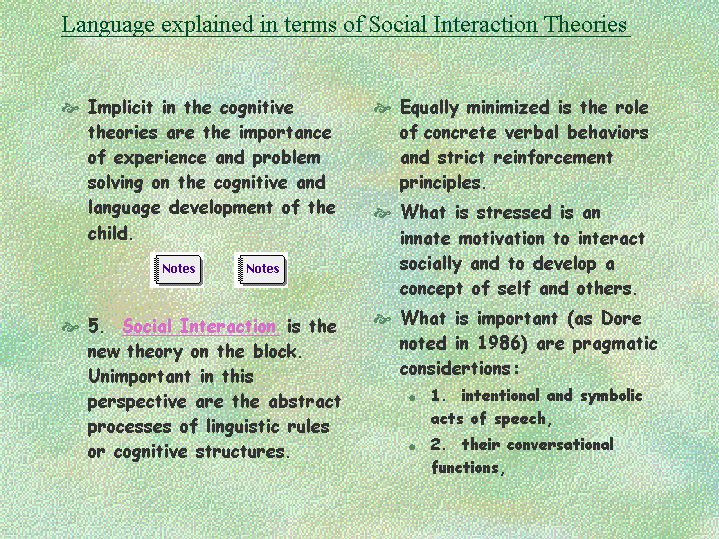 Language explained in terms of Social Interaction Theories

Implicit in the cognitive theories are the importance of experience and problem solving on the cognitive and language development of the child.

Notes Notes

5. Social Interaction is the new theory on the block. Unimportant in this perspective are the abstract processes of linguistic rules or cognitive structures.

Equally minimized is the role of concrete verbal behaviors and strict reinforcement principles.

What is stressed is an innate motivation to interact socially and to develop a concept of self and others.

What is important (as Dore noted in 1986) are pragmatic considertions:

1. intentional and symbolic acts of speech,

2. their conversational functions,